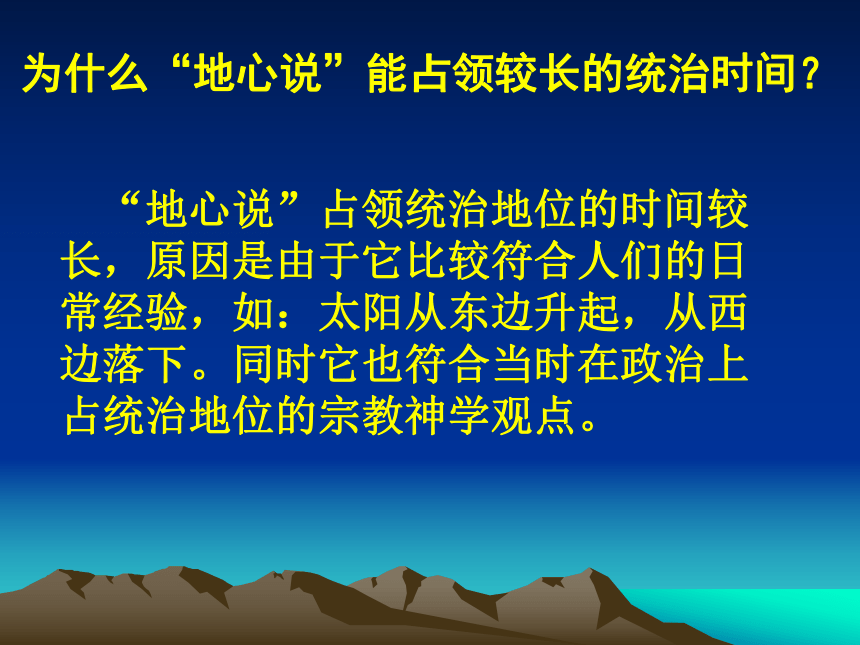 为什么“地心说”能占领较长的统治时间？

“地心说”占领统治地位的时间较长，原因是由于它比较符合人们的日常经验，如：太阳从东边升起，从西边落下。同时它也符合当时在政治上占统治地位的宗教神学观点。